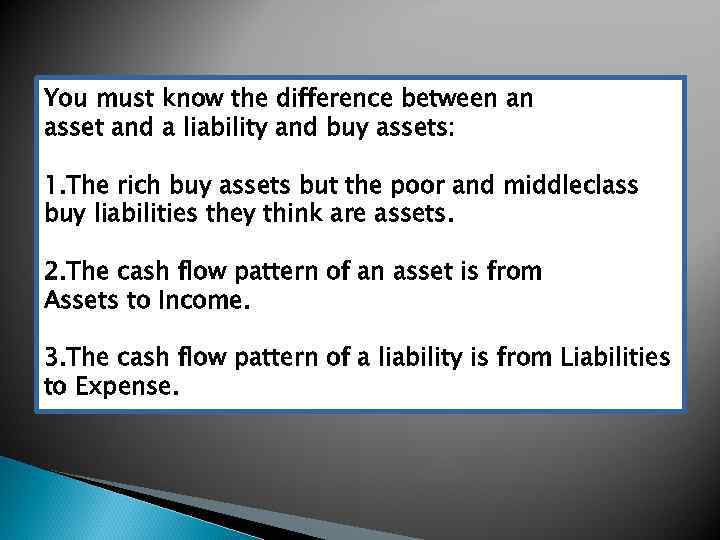 You must know the difference between an asset and a liability and buy assets:

1.The rich buy assets but the poor and middleclass buy liabilities they think are assets.

2.The cash flow pattern of an asset is from Assets to Income.

3.The cash flow pattern of a liability is from Liabilities to Expense.